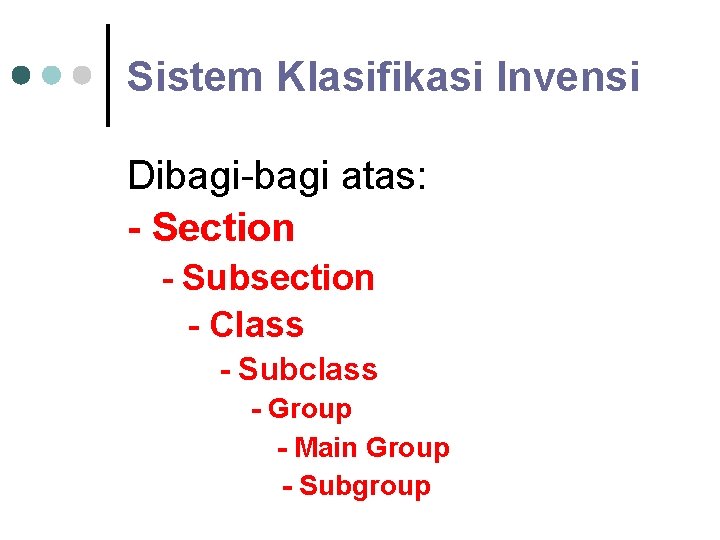 Sistem Klasifikasi Invensi

Dibagi-bagi atas:
- Section
- Subsection
- Class
- Subclass
- Group
- Main Group
- Subgroup